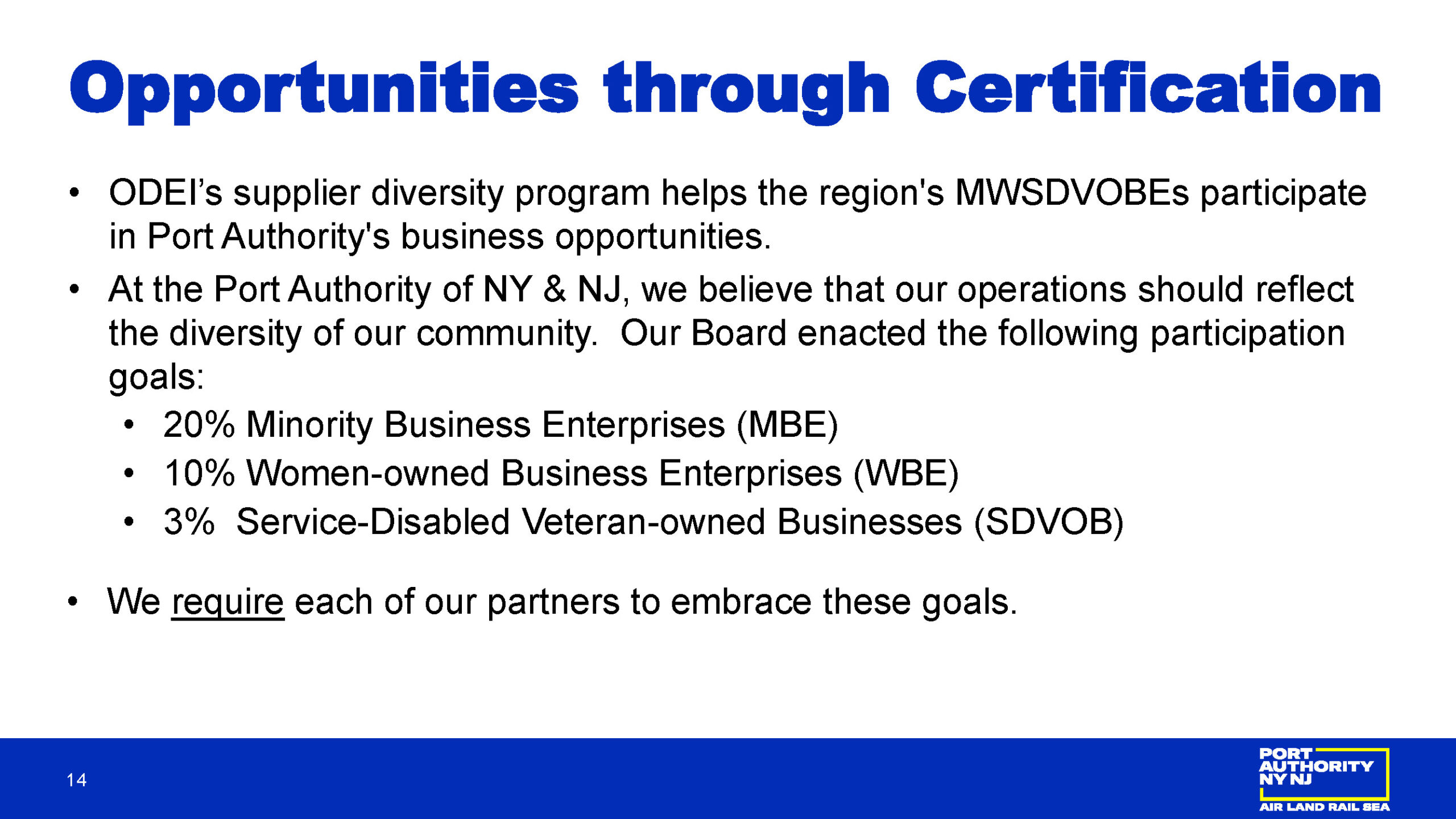 Opportunities through Certification

• ODEI's supplier diversity program helps the region's MWSDVOBEs participate in Port Authority's business opportunities.

• At the Port Authority of NY & NJ, we believe that our operations should reflect the diversity of our community. Our Board enacted the following participation goals:
  • 20% Minority Business Enterprises (MBE)
  • 10% Women-owned Business Enterprises (WBE)
  • 3% Service-Disabled Veteran-owned Businesses (SDVOB)

• We require each of our partners to embrace these goals.

14

PORT AUTHORITY NY NJ
AIR LAND RAIL SEA